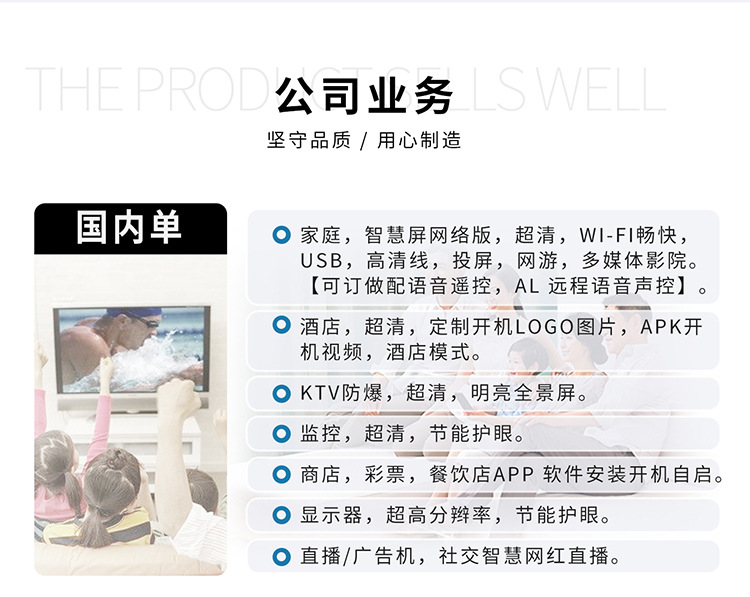 THE PRODUCT SELLS WELL

公司业务

坚守品质 / 用心制造

国内单

家庭，智慧屏网络版，超清，WI-FI畅快，USB，高清线，投屏，网游，多媒体影院。【可订做配语音遥控，AL 远程语音声控】。

酒店，超清，定制开机LOGO图片，APK开机视频，酒店模式。

KTV防爆，超清，明亮全景屏。

监控，超清，节能护眼。

商店，彩票，餐饮店APP 软件安装开机自启。

显示器，超高分辨率，节能护眼。

直播/广告机，社交智慧网红直播。